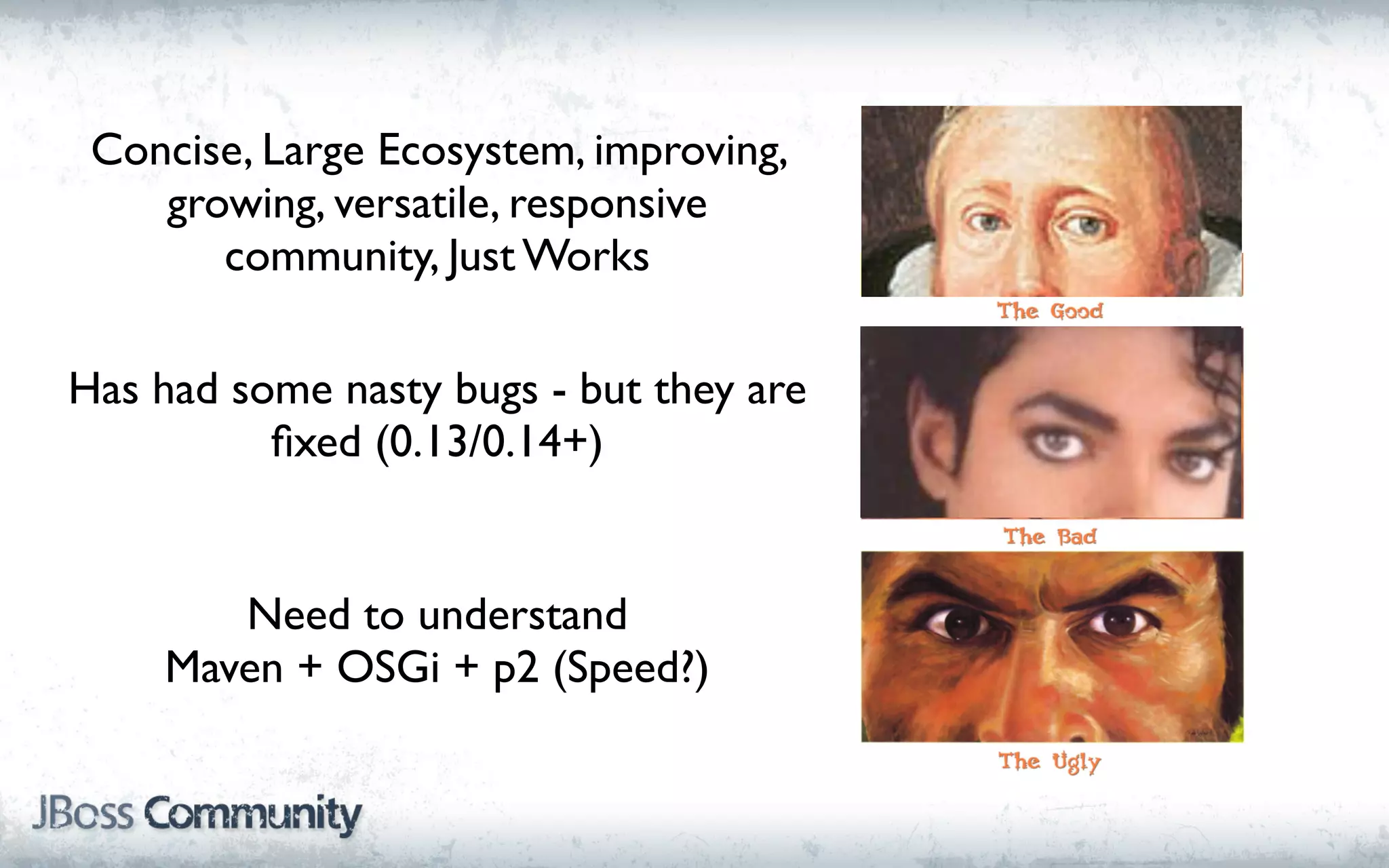 Concise, Large Ecosystem, improving, growing, versatile, responsive community, Just Works

The Good

Has had some nasty bugs - but they are fixed (0.13/0.14+)

The Bad

Need to understand Maven + OSGi + p2 (Speed?)

The Ugly

JBoss Community